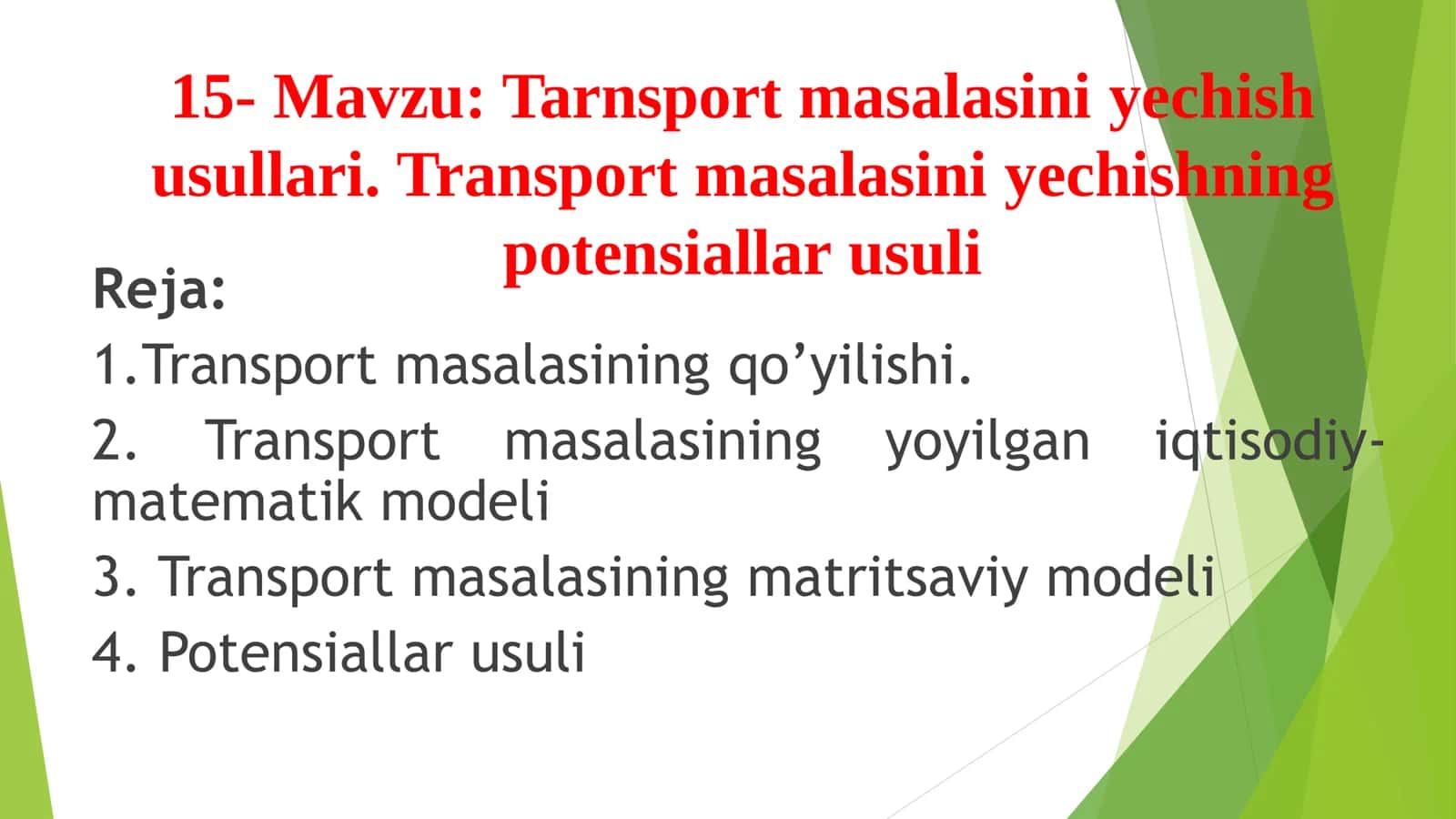 15- Mavzu: Tarnsport masalasini yechish usullari. Transport masalasini yechishning potensiallar usuli

Reja:

1.Transport masalasining qo’yilishi.

2. Transport masalasining yoyilgan iqtisodiy-matematik modeli

3. Transport masalasining matritsaviy modeli

4. Potensiallar usuli